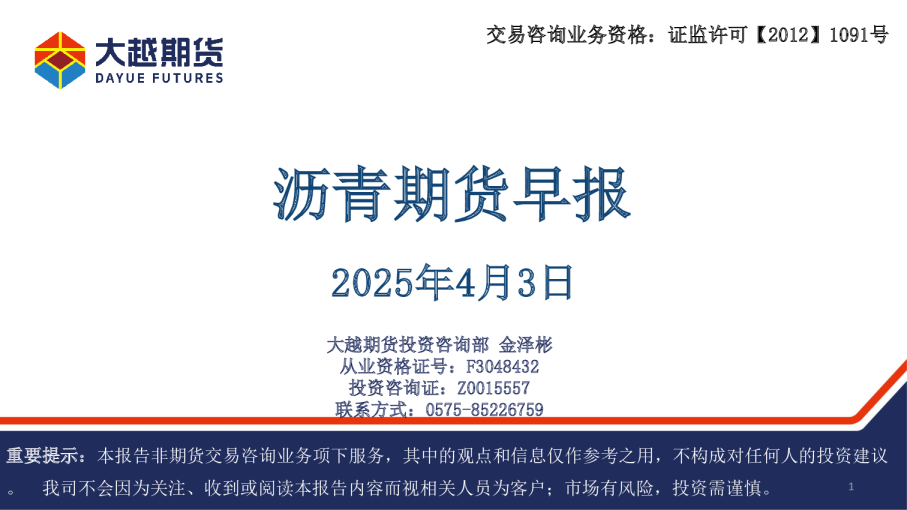 大越期货
DAYUE FUTURES

交易咨询业务资格：证监许可【2012】1091号

沥青期货早报

2025年4月3日

大越期货投资咨询部 金泽彬
从业资格证号：F3048432
投资咨询证：Z0015557
联系方式：0575-85226759

重要提示：本报告非期货交易咨询业务项下服务，其中的观点和信息仅作参考之用，不构成对任何人的投资建议。 我司不会因为关注、收到或阅读本报告内容而视相关人员为客户；市场有风险，投资需谨慎。

1